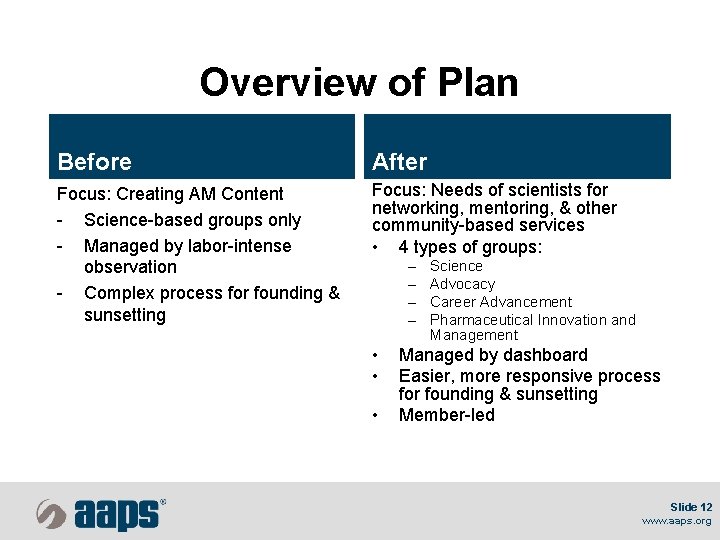 Overview of Plan

Before

Focus: Creating AM Content

- Science-based groups only
- Managed by labor-intense observation
- Complex process for founding & sunsetting

After

Focus: Needs of scientists for networking, mentoring, & other community-based services

• 4 types of groups:
  – Science
  – Advocacy
  – Career Advancement
  – Pharmaceutical Innovation and Management
• Managed by dashboard
• Easier, more responsive process for founding & sunsetting
• Member-led

aaps®

Slide 12
www.aaps.org